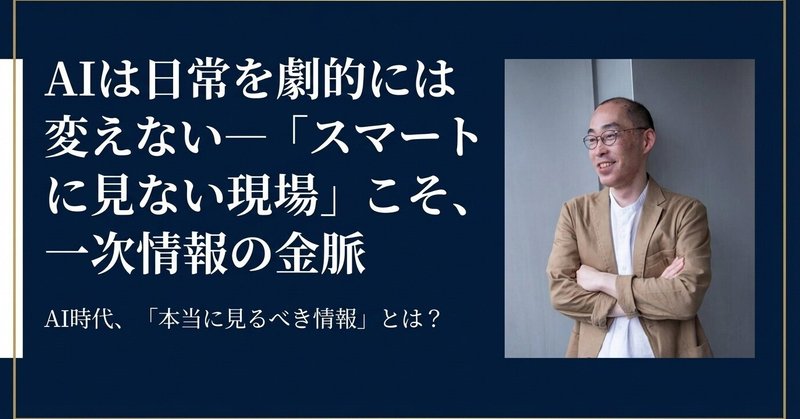 AIは日常を劇的には変えない―「スマートに見ない現場」こそ、一次情報の金脈

AI時代、「本当に見るべき情報」とは？